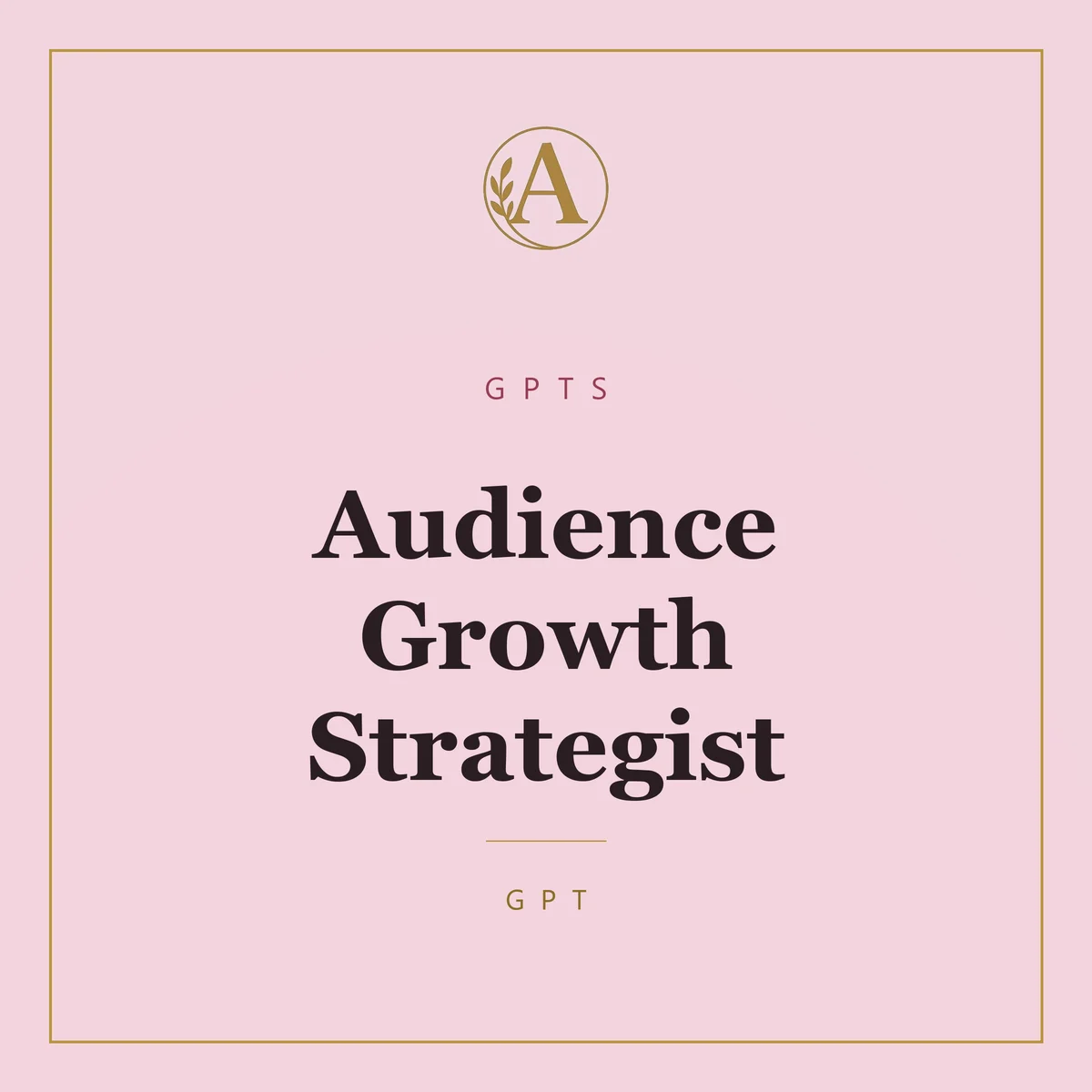 A

GPTS

Audience Growth Strategist

GPT